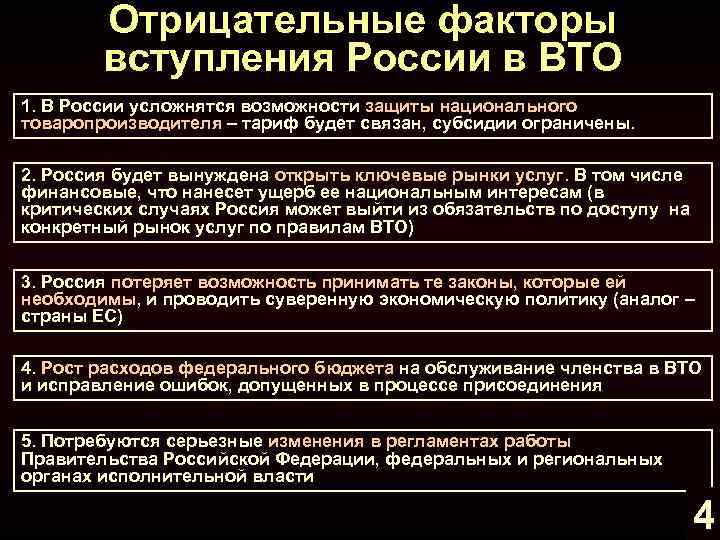 Отрицательные факторы вступления России в ВТО

1. В России усложнятся возможности защиты национального товаропроизводителя – тариф будет связан, субсидии ограничены.

2. Россия будет вынуждена открыть ключевые рынки услуг. В том числе финансовые, что нанесет ущерб ее национальным интересам (в критических случаях Россия может выйти из обязательств по доступу на конкретный рынок услуг по правилам ВТО)

3. Россия потеряет возможность принимать те законы, которые ей необходимы, и проводить суверенную экономическую политику (аналог – страны ЕС)

4. Рост расходов федерального бюджета на обслуживание членства в ВТО и исправление ошибок, допущенных в процессе присоединения

5. Потребуются серьезные изменения в регламентах работы Правительства Российской Федерации, федеральных и региональных органах исполнительной власти

4